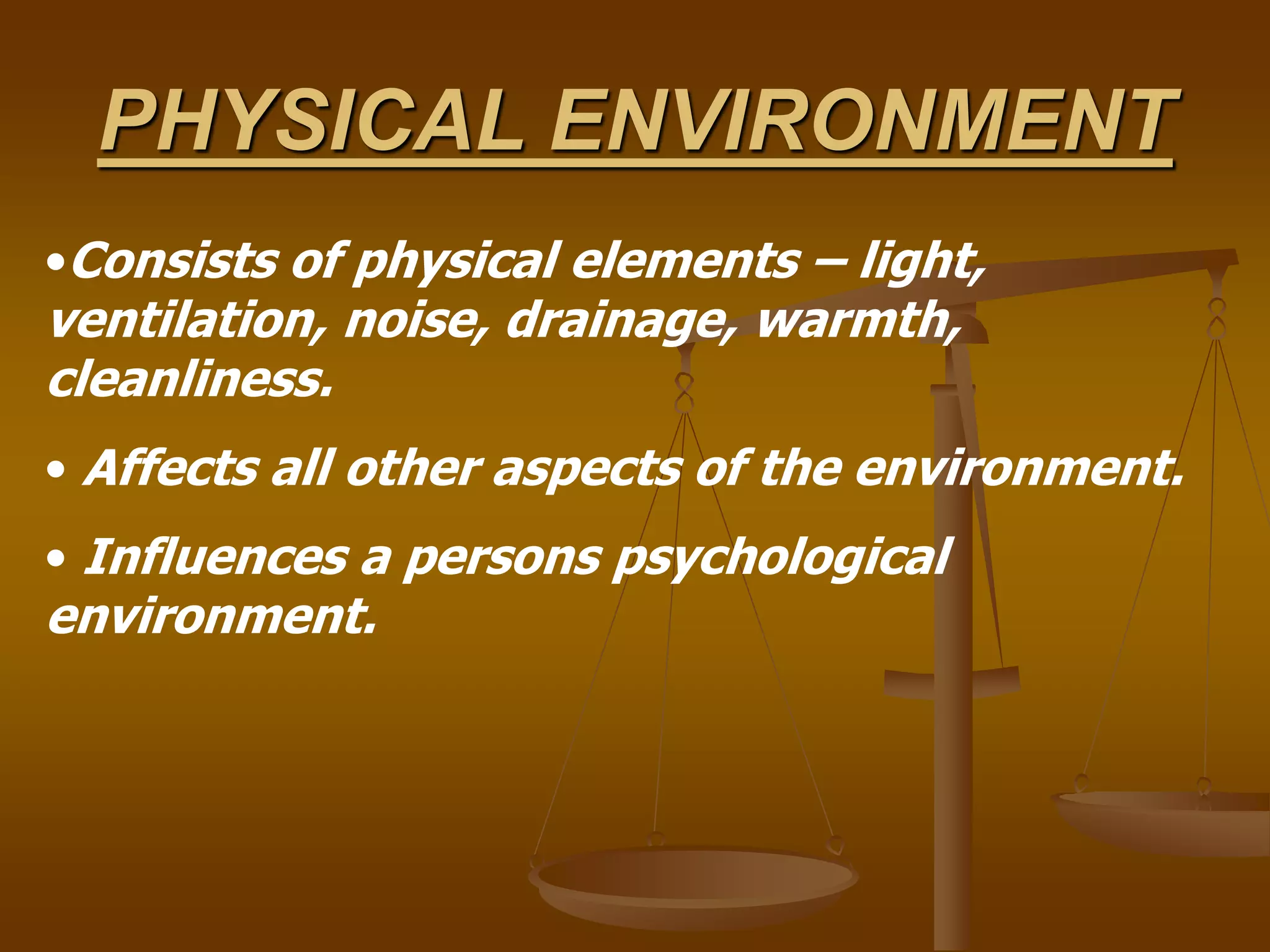 PHYSICAL ENVIRONMENT

•Consists of physical elements – light, ventilation, noise, drainage, warmth, cleanliness.

• Affects all other aspects of the environment.

• Influences a persons psychological environment.